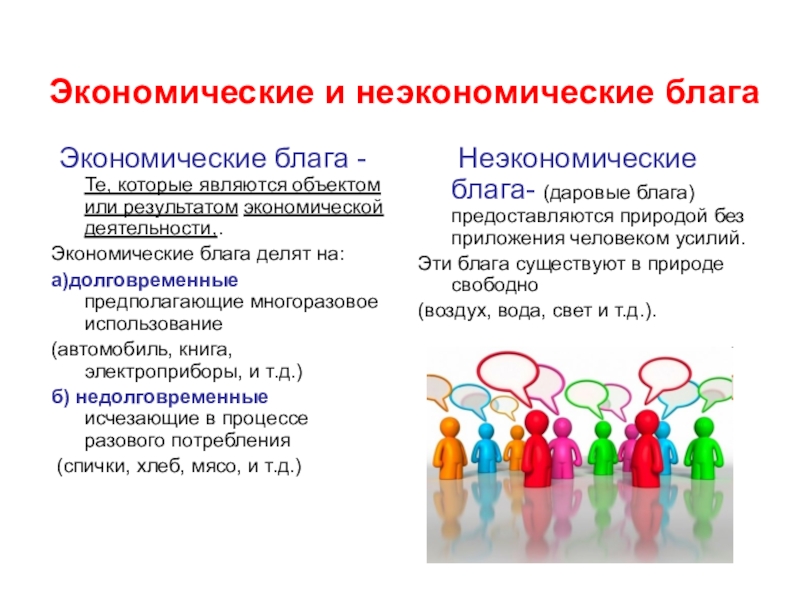 Экономические и неэкономические блага

Экономические блага - Те, которые являются объектом или результатом экономической деятельности..

Экономические блага делят на:

а)долговременные предполагающие многоразовое использование

(автомобиль, книга, электроприборы, и т.д.)

б) недолговременные исчезающие в процессе разового потребления

(спички, хлеб, мясо, и т.д.)

Неэкономические блага- (даровые блага) предоставляются природой без приложения человеком усилий.

Эти блага существуют в природе свободно

(воздух, вода, свет и т.д.).